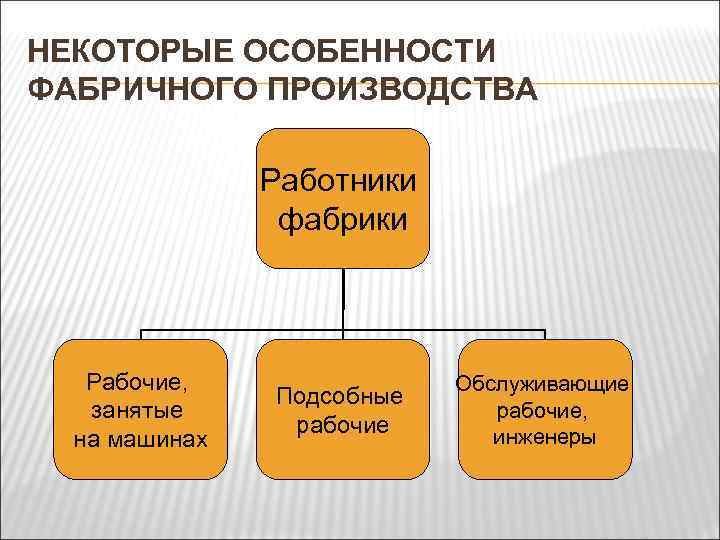 НЕКОТОРЫЕ ОСОБЕННОСТИ ФАБРИЧНОГО ПРОИЗВОДСТВА

Работники фабрики

Рабочие, занятые на машинах

Подсобные рабочие

Обслуживающие рабочие, инженеры